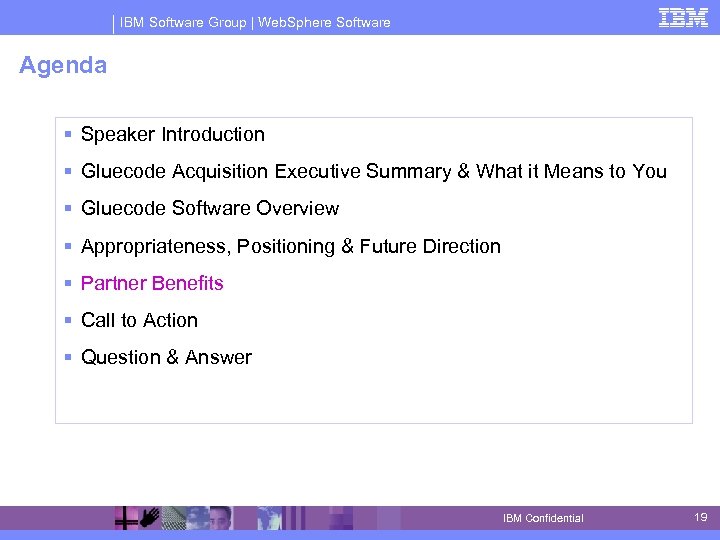 IBM Software Group | WebSphere Software

IBM

Agenda

- Speaker Introduction
- Gluecode Acquisition Executive Summary & What it Means to You
- Gluecode Software Overview
- Appropriateness, Positioning & Future Direction
- Partner Benefits
- Call to Action
- Question & Answer

IBM Confidential

19